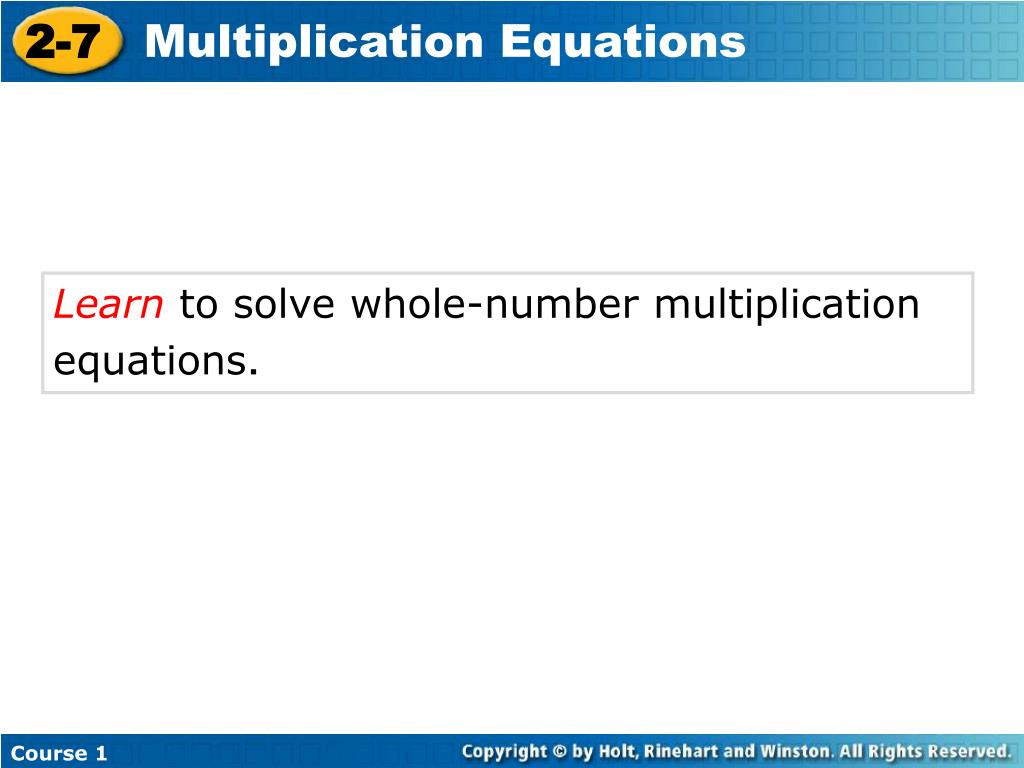 2-7 Multiplication Equations

Learn to solve whole-number multiplication equations.

Course 1

Copyright © by Holt, Rinehart and Winston. All Rights Reserved.